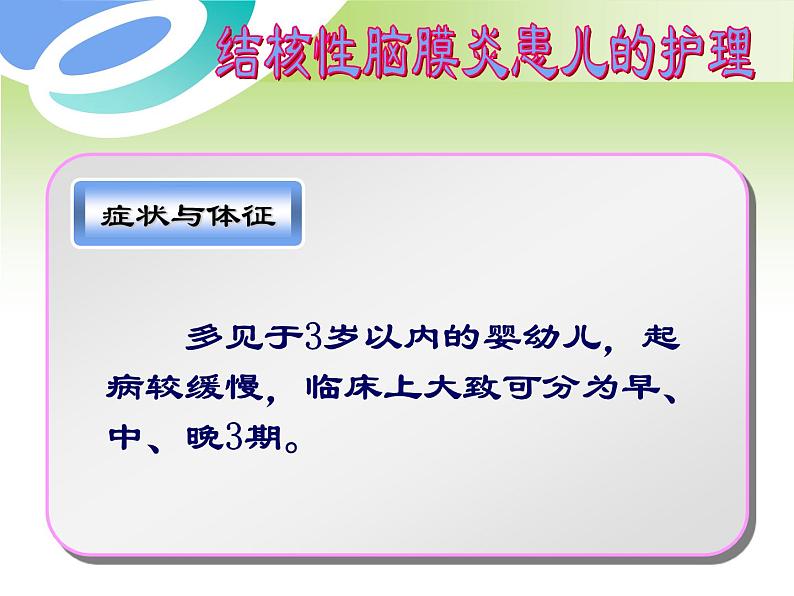 结核性脑膜炎患儿的护理

症状与体征

多见于3岁以内的婴幼儿，起病较缓慢，临床上大致可分为早、中、晚3期。